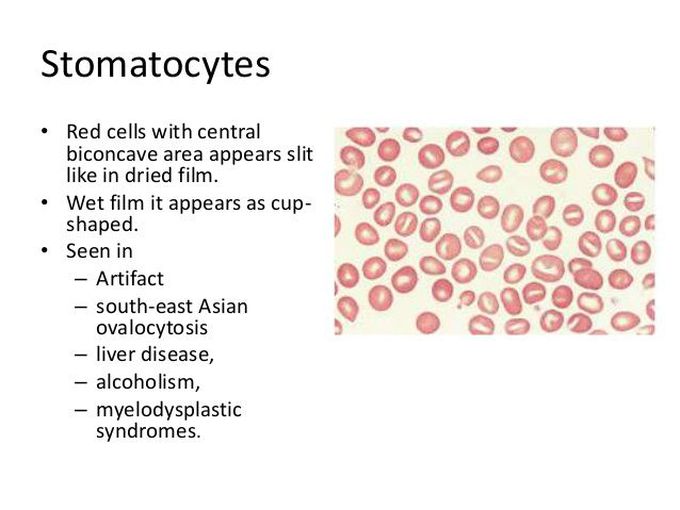 Stomatocytes

• Red cells with central biconcave area appears slit like in dried film.
• Wet film it appears as cup-shaped.
• Seen in
– Artifact
– south-east Asian ovalocytosis
– liver disease,
– alcoholism,
– myelodysplastic syndromes.